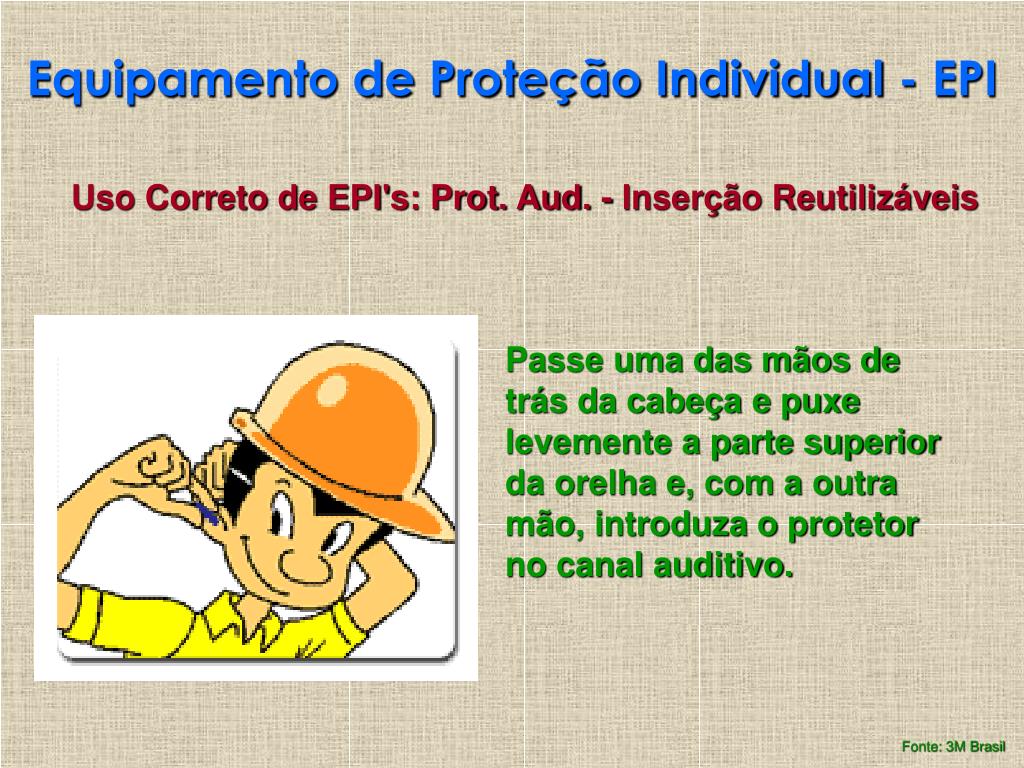 Equipamento de Proteção Individual - EPI

Uso Correto de EPI's: Prot. Aud. - Inserção Reutilizáveis

Passe uma das mãos de trás da cabeça e puxe levemente a parte superior da orelha e, com a outra mão, introduza o protetor no canal auditivo.

Fonte: 3M Brasil